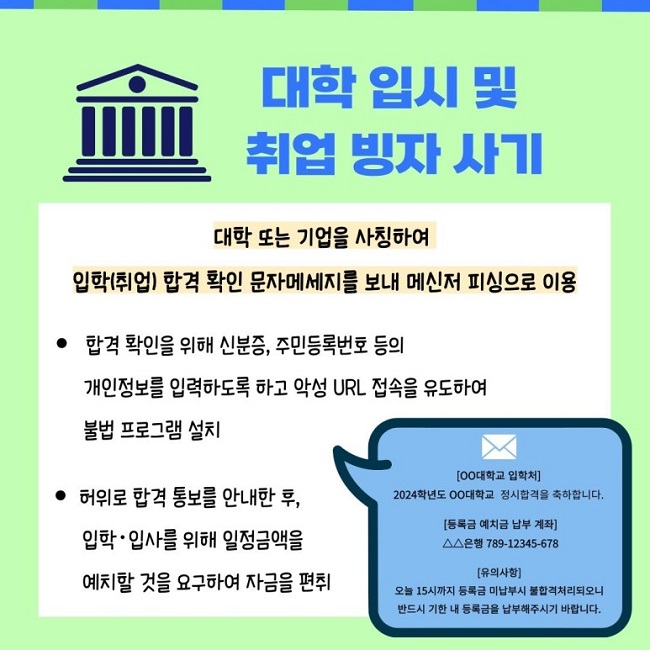 대학 입시 및
취업 빙자 사기

대학 또는 기업을 사칭하여
입학(취업) 합격 확인 문자메세지를 보내 메신저 피싱으로 이용

● 합격 확인을 위해 신분증, 주민등록번호 등의 개인정보를 입력하도록 하고 악성 URL 접속을 유도하여 불법 프로그램 설치

● 허위로 합격 통보를 안내한 후, 입학·입사를 위해 일정금액을 예치할 것을 요구하여 자금을 편취

[OO대학교 입학처]
2024학년도 OO대학교 정시합격을 축하합니다.

[등록금 예치금 납부 계좌]
△△은행 789-12345-678

[유의사항]
오늘 15시까지 등록금 미납부시 불합격처리되오니 반드시 기한 내 등록금을 납부해주시기 바랍니다.